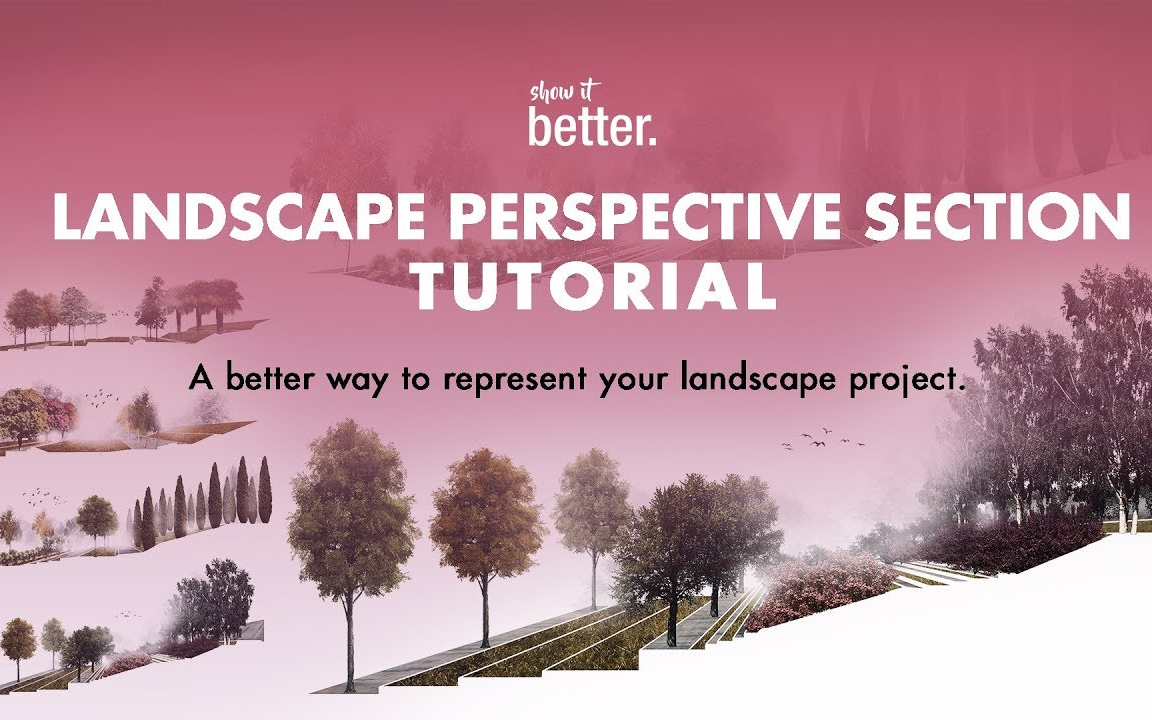 show it
better.

LANDSCAPE PERSPECTIVE SECTION TUTORIAL

A better way to represent your landscape project.